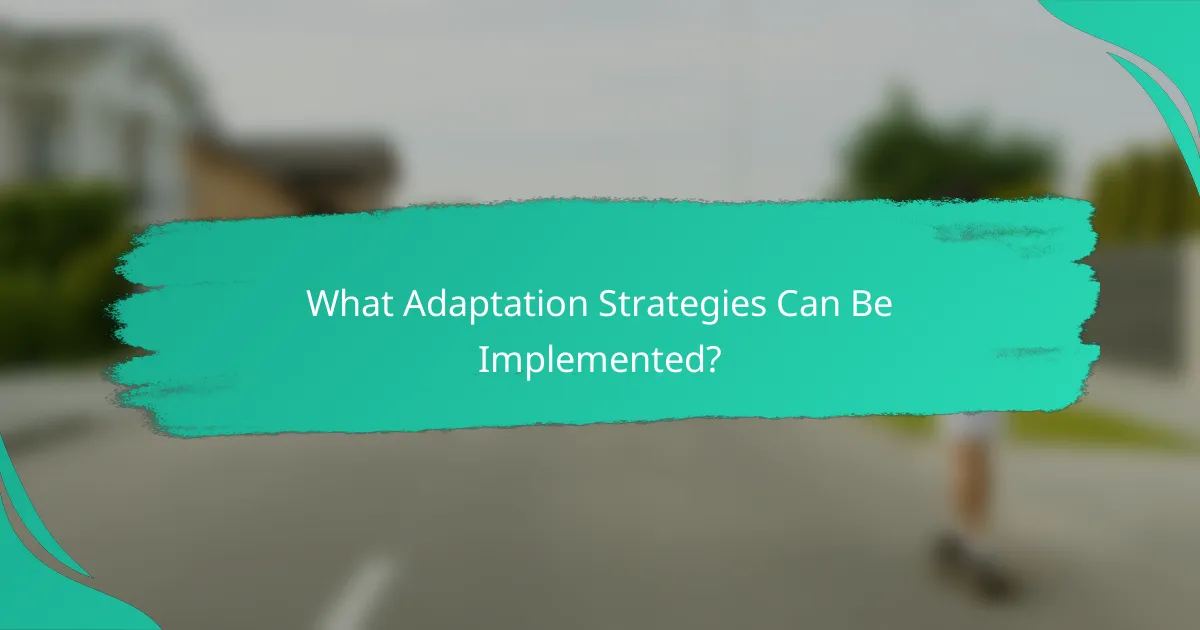 What Adaptation Strategies Can Be Implemented?